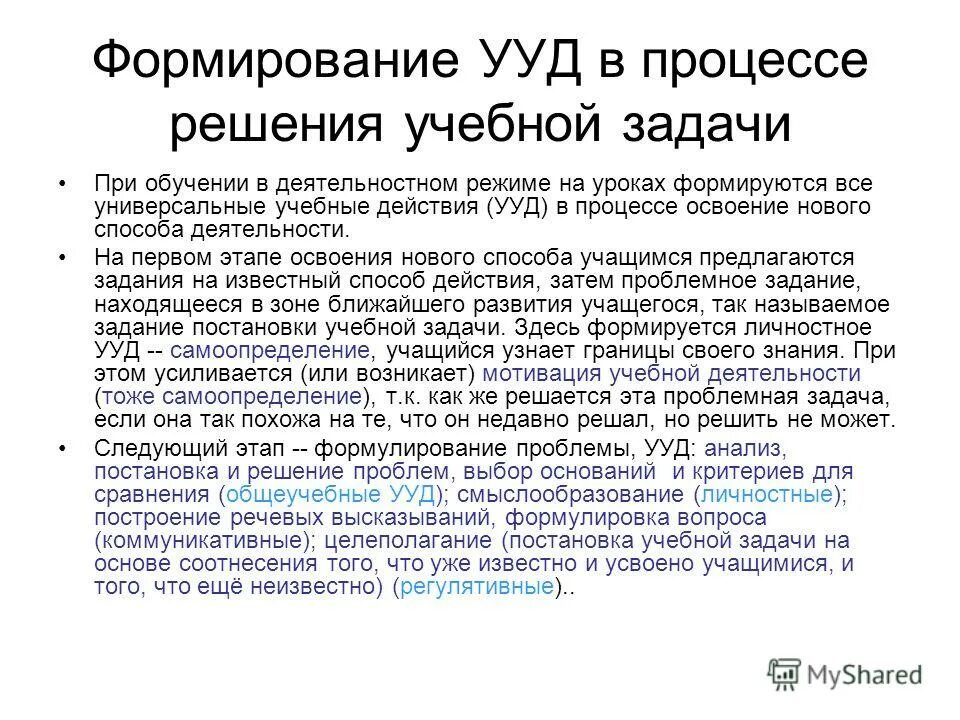 Формирование УУД в процессе решения учебной задачи

• При обучении в деятельностном режиме на уроках формируются все универсальные учебные действия (УУД) в процессе освоение нового способа деятельности.

• На первом этапе освоения нового способа учащимся предлагаются задания на известный способ действия, затем проблемное задание, находящееся в зоне ближайшего развития учащегося, так называемое задание постановки учебной задачи. Здесь формируется личностное УУД -- самоопределение, учащийся узнает границы своего знания. При этом усиливается (или возникает) мотивация учебной деятельности (тоже самоопределение), т.к. как же решается эта проблемная задача, если она так похожа на те, что он недавно решал, но решить не может.

• Следующий этап -- формулирование проблемы, УУД: анализ, постановка и решение проблем, выбор оснований и критериев для сравнения (общеучебные УУД); смыслообразование (личностные); построение речевых высказываний, формулировка вопроса (коммуникативные); целеполагание (постановка учебной задачи на основе соотнесения того, что уже известно и усвоено учащимися, и того, что ещё неизвестно) (регулятивные)..

MyShared